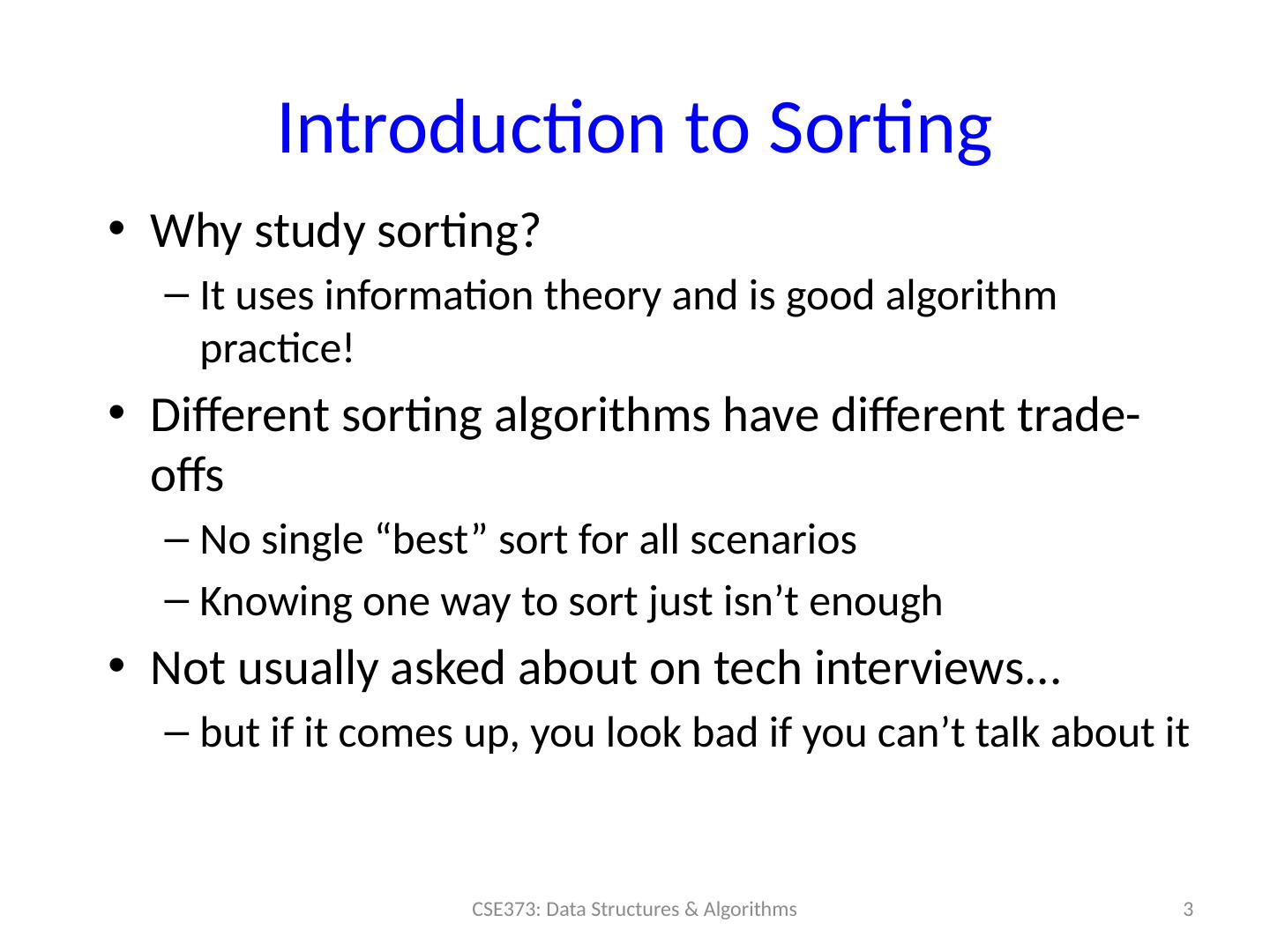 Introduction to Sorting

• Why study sorting?
 – It uses information theory and is good algorithm practice!
• Different sorting algorithms have different trade-offs
 – No single “best” sort for all scenarios
 – Knowing one way to sort just isn’t enough
• Not usually asked about on tech interviews...
 – but if it comes up, you look bad if you can’t talk about it

CSE373: Data Structures & Algorithms

3